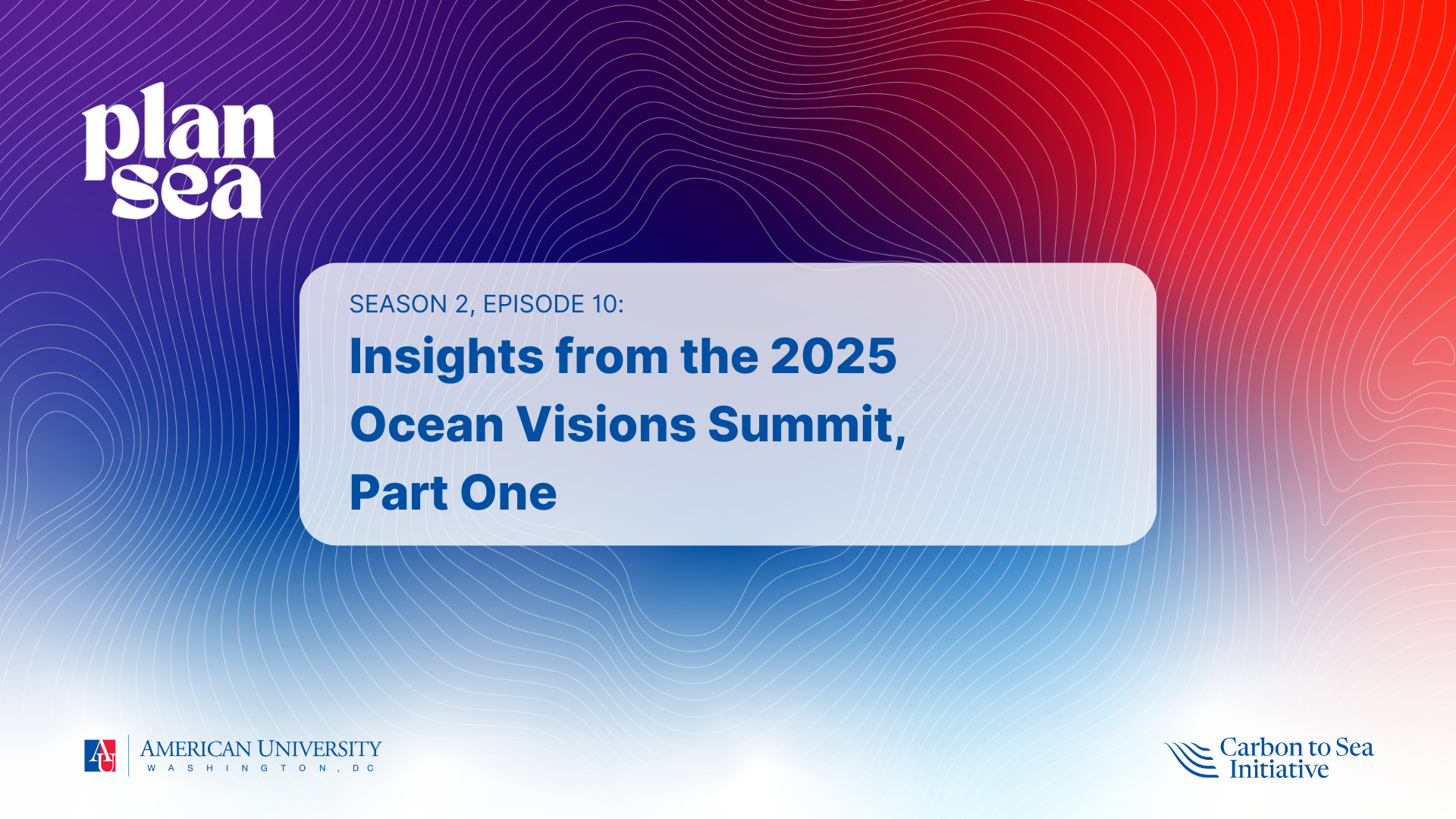 plan sea

SEASON 2, EPISODE 10:

Insights from the 2025 Ocean Visions Summit, Part One

AU AMERICAN UNIVERSITY
WASHINGTON, DC

Carbon to Sea Initiative